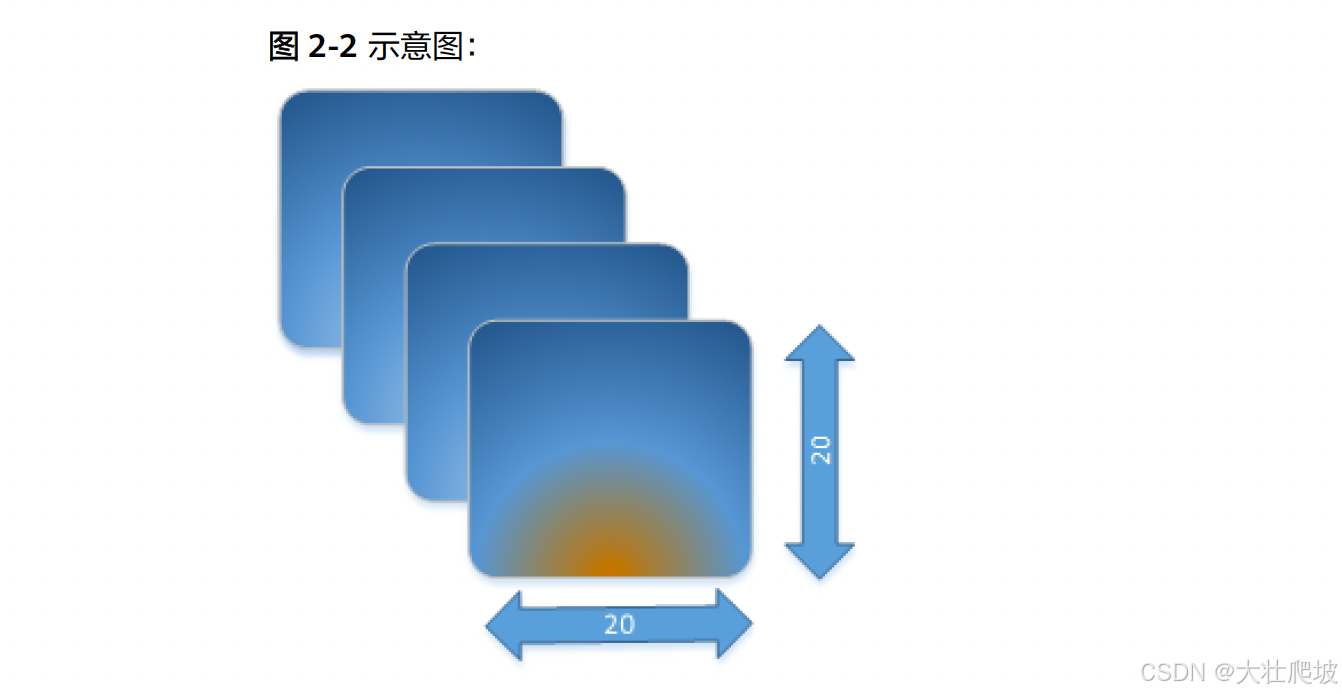 图 2-2 示意图:

20

20

CSDN @大壮爬坡